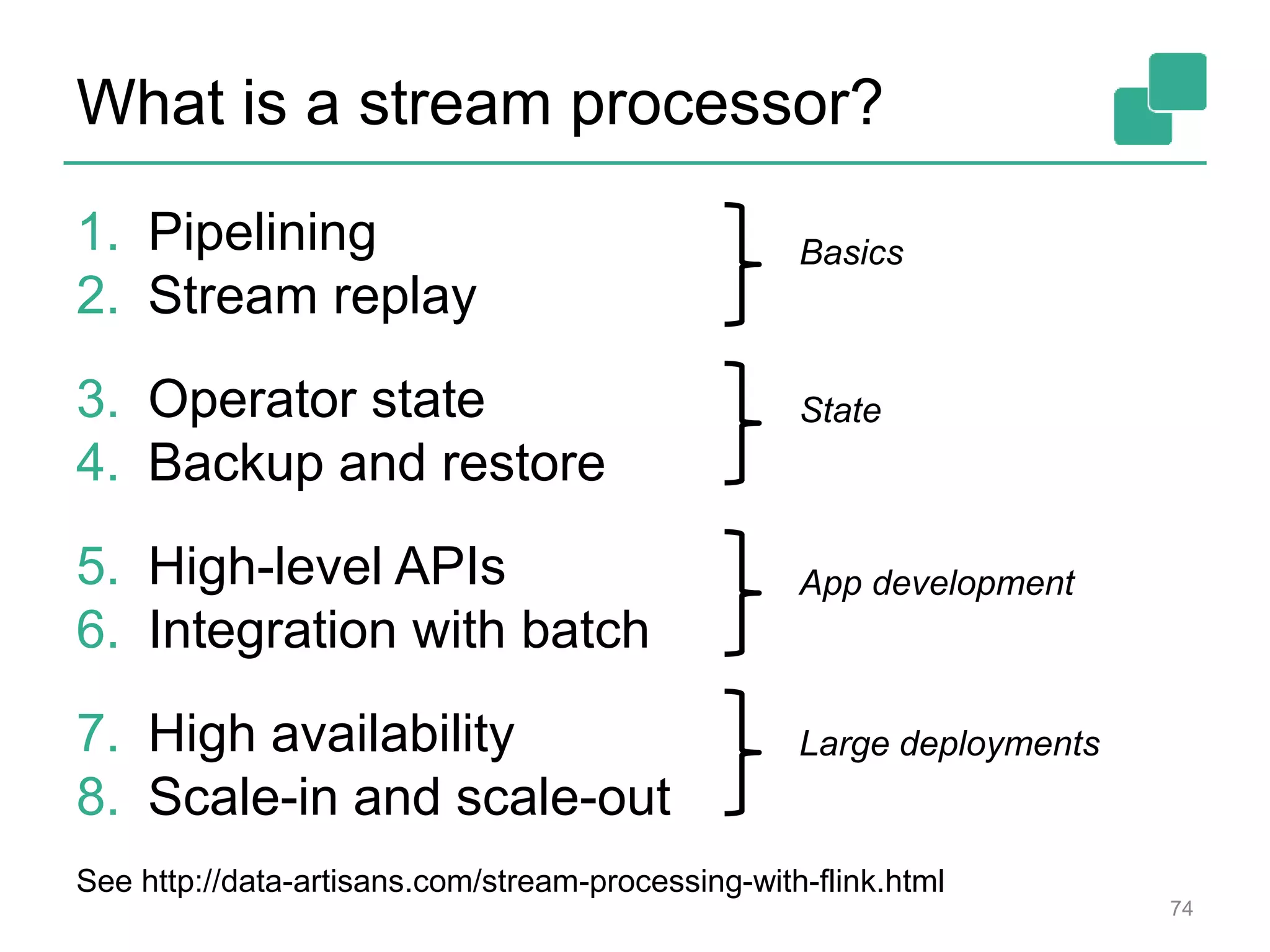 What is a stream processor?

1. Pipelining
2. Stream replay

Basics

3. Operator state
4. Backup and restore

State

5. High-level APIs
6. Integration with batch

App development

7. High availability
8. Scale-in and scale-out

Large deployments

See http://data-artisans.com/stream-processing-with-flink.html

74